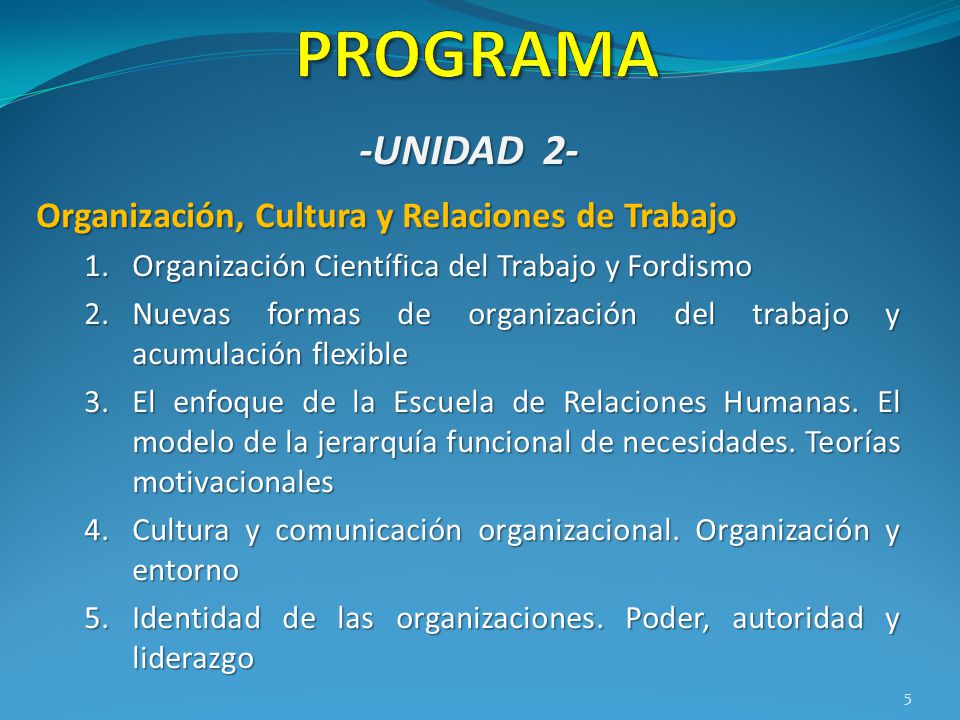 PROGRAMA

-UNIDAD 2-

Organización, Cultura y Relaciones de Trabajo

1. Organización Científica del Trabajo y Fordismo
2. Nuevas formas de organización del trabajo y acumulación flexible
3. El enfoque de la Escuela de Relaciones Humanas. El modelo de la jerarquía funcional de necesidades. Teorías motivacionales
4. Cultura y comunicación organizacional. Organización y entorno
5. Identidad de las organizaciones. Poder, autoridad y liderazgo

5